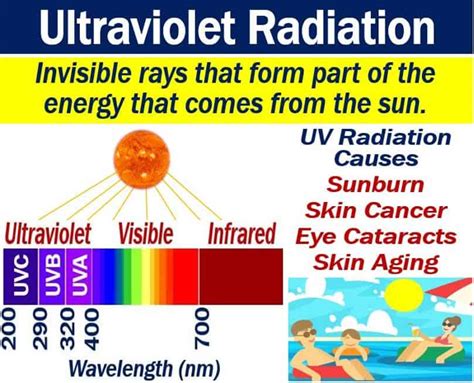 Ultraviolet Radiation

Invisible rays that form part of the energy that comes from the sun.

Ultraviolet Visible Infrared

UVC UVB UVA

200 290 320 400 700

Wavelength (nm)

UV Radiation Causes
Sunburn
Skin Cancer
Eye Cataracts
Skin Aging